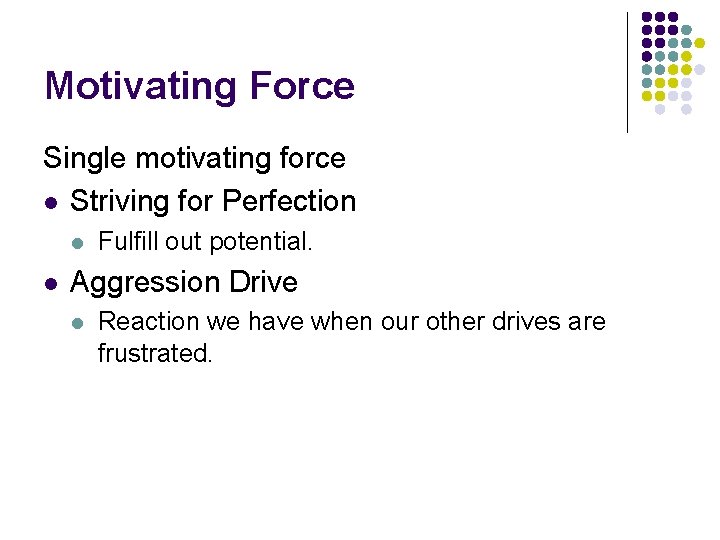 Motivating Force

Single motivating force

- Striving for Perfection
  - Fulfill out potential.
- Aggression Drive
  - Reaction we have when our other drives are frustrated.